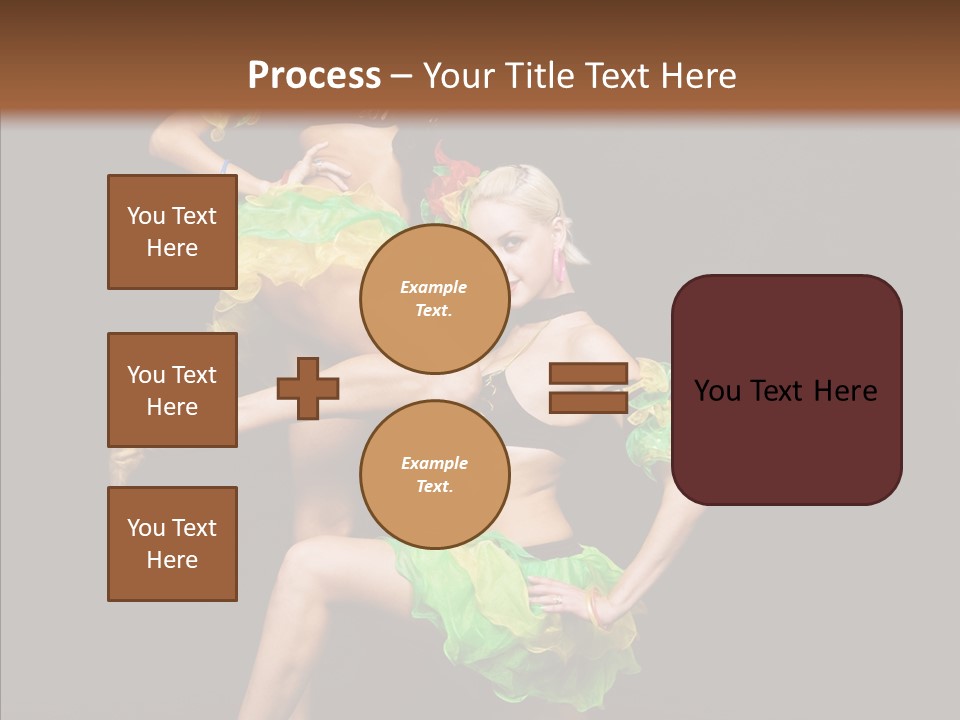 Process – Your Title Text Here

You Text Here

You Text Here

You Text Here

Example Text.

Example Text.

You Text Here